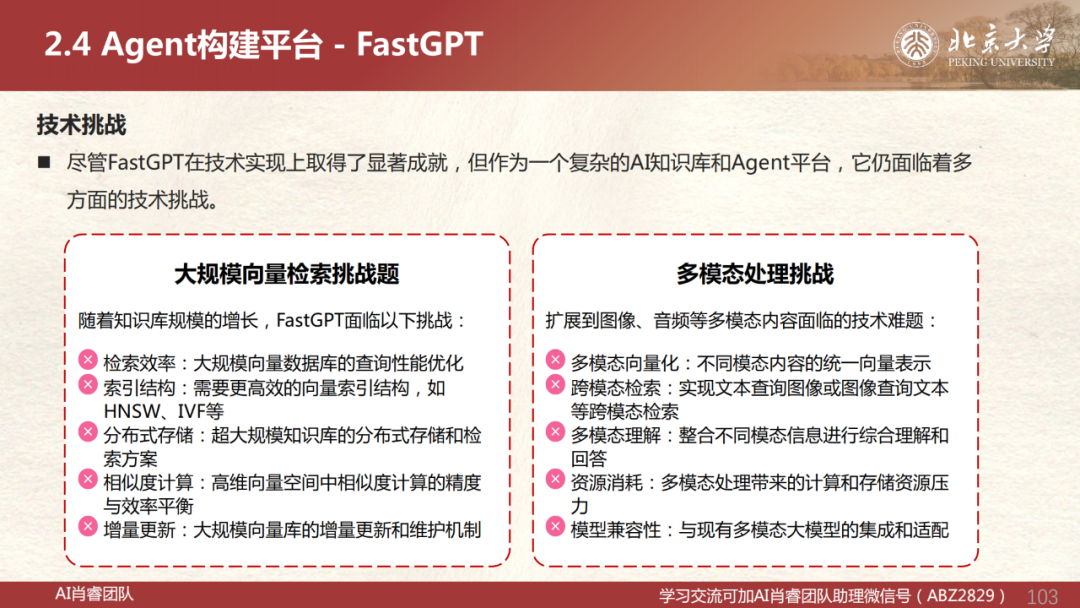 2.4 Agent构建平台 - FastGPT

北京大学
PEKING UNIVERSITY

技术挑战

■ 尽管FastGPT在技术实现上取得了显著成就，但作为一个复杂的AI知识库和Agent平台，它仍面临着多方面的技术挑战。

大规模向量检索挑战题

随着知识库规模的增长，FastGPT面临以下挑战：

检索效率：大规模向量数据库的查询性能优化
索引结构：需要更高效的向量索引结构，如HNSW、IVF等
分布式存储：超大规模知识库的分布式存储和检索方案
相似度计算：高维向量空间中相似度计算的精度与效率平衡
增量更新：大规模向量库的增量更新和维护机制

多模态处理挑战

扩展到图像、音频等多模态内容面临的技术难题：

多模态向量化：不同模态内容的统一向量表示
跨模态检索：实现文本查询图像或图像查询文本等跨模态检索
多模态理解：整合不同模态信息进行综合理解和回答
资源消耗：多模态处理带来的计算和存储资源压力
模型兼容性：与现有多模态大模型的集成和适配

AI肖睿团队

学习交流可加AI肖睿团队助理微信号（ABZ2829） 103